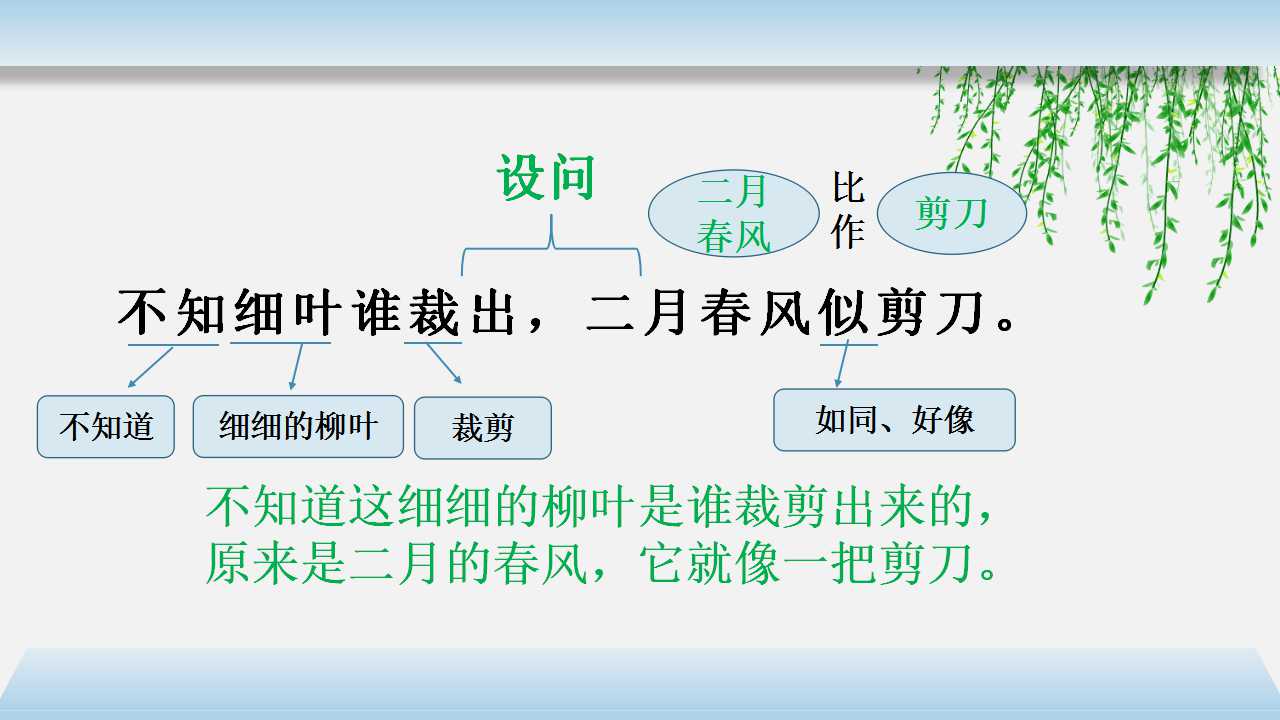 设问

二月春风 比作 剪刀

不知细叶谁裁出，二月春风似剪刀。

不知道

细细的柳叶

裁剪

如同、好像

不知道这细细的柳叶是谁裁剪出来的，原来是二月的春风，它就像一把剪刀。